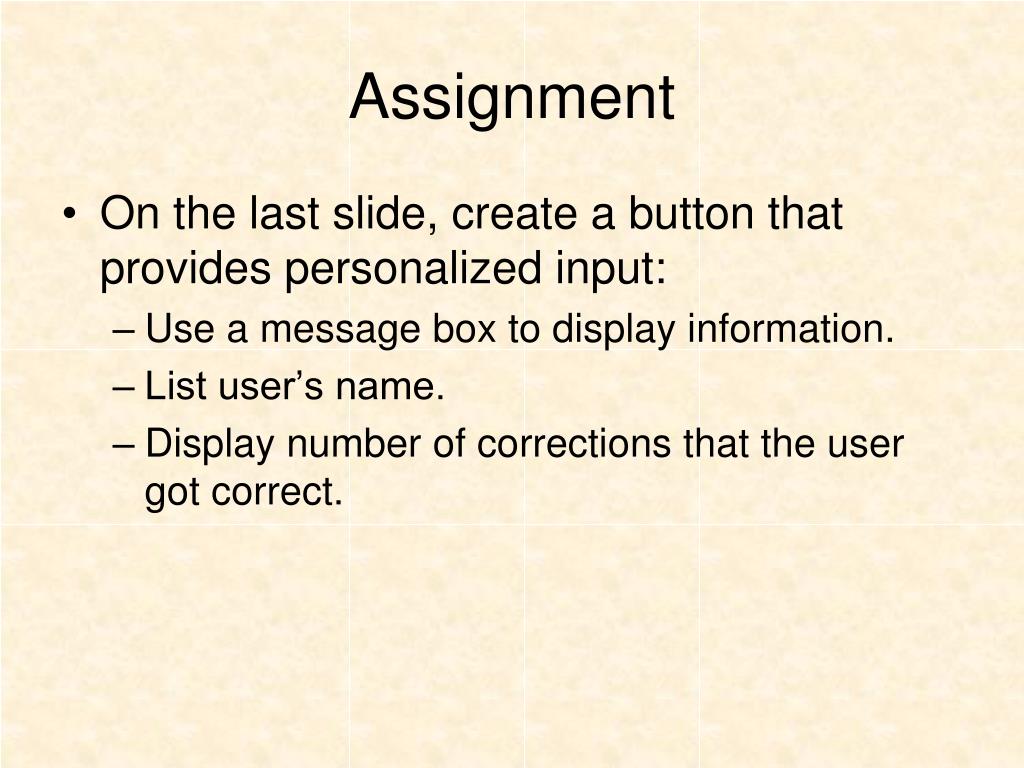 Assignment

• On the last slide, create a button that provides personalized input:
– Use a message box to display information.
– List user’s name.
– Display number of corrections that the user got correct.